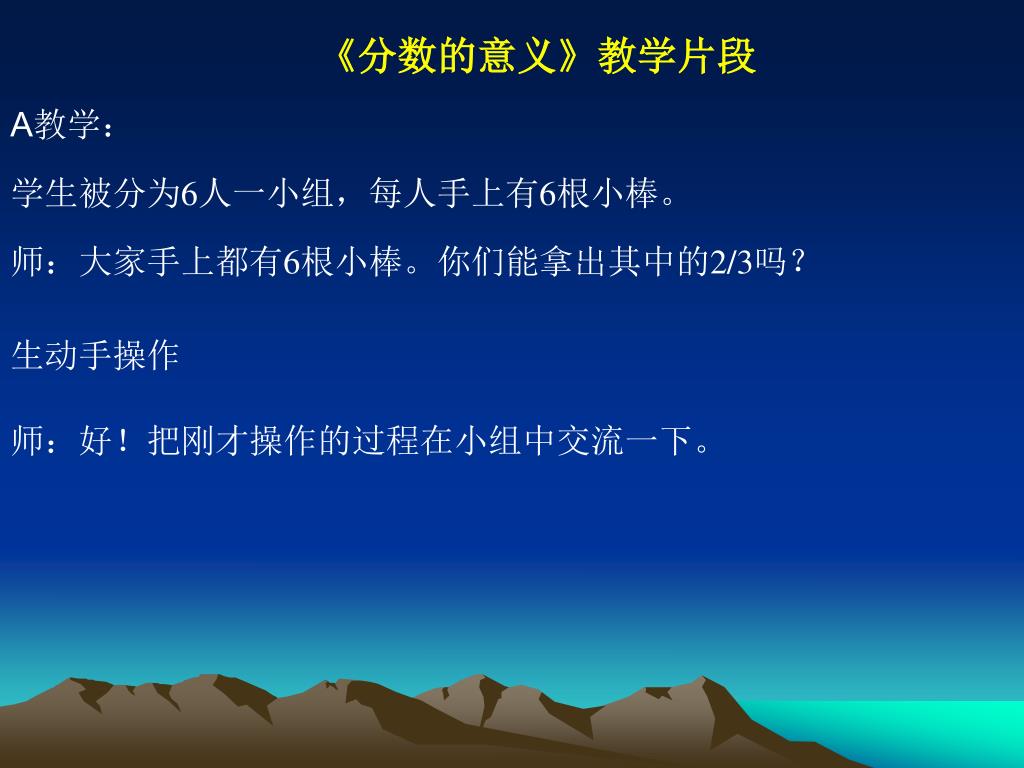 《分数的意义》教学片段

A教学：

学生被分为6人一小组，每人手上有6根小棒。

师：大家手上都有6根小棒。你们能拿出其中的2/3吗？

生动手操作

师：好！把刚才操作的过程在小组中交流一下。